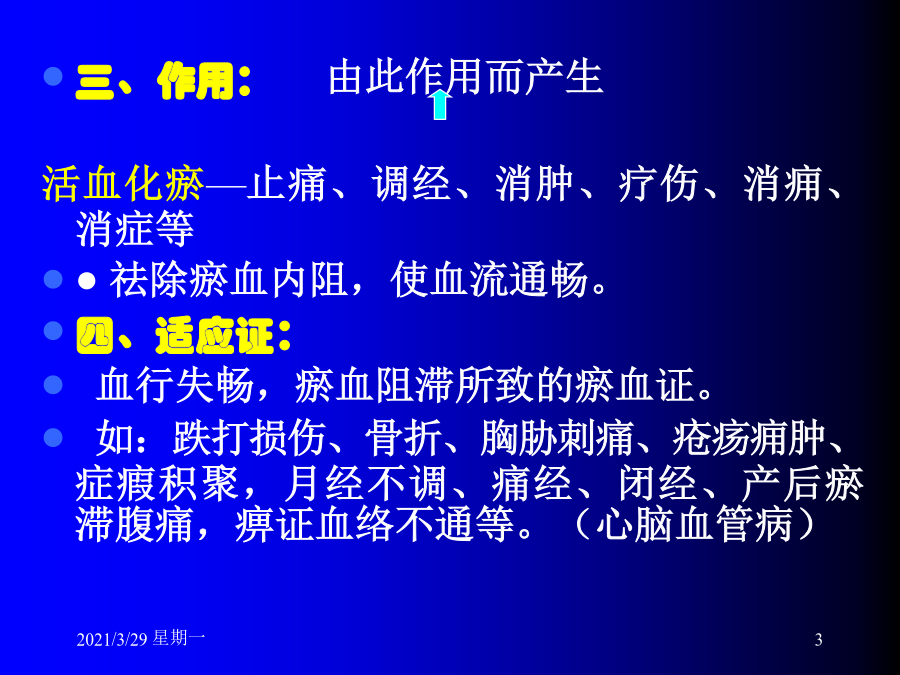 三、作用：　由此作用而产生

活血化瘀—止痛、调经、消肿、疗伤、消痈、消症等

● 祛除瘀血内阻，使血流通畅。

四、适应证：

血行失畅，瘀血阻滞所致的瘀血证。

如：跌打损伤、骨折、胸胁刺痛、疮疡痈肿、症瘕积聚，月经不调、痛经、闭经、产后瘀滞腹痛，痹证血络不通等。（心脑血管病）

2021/3/29 星期一

3